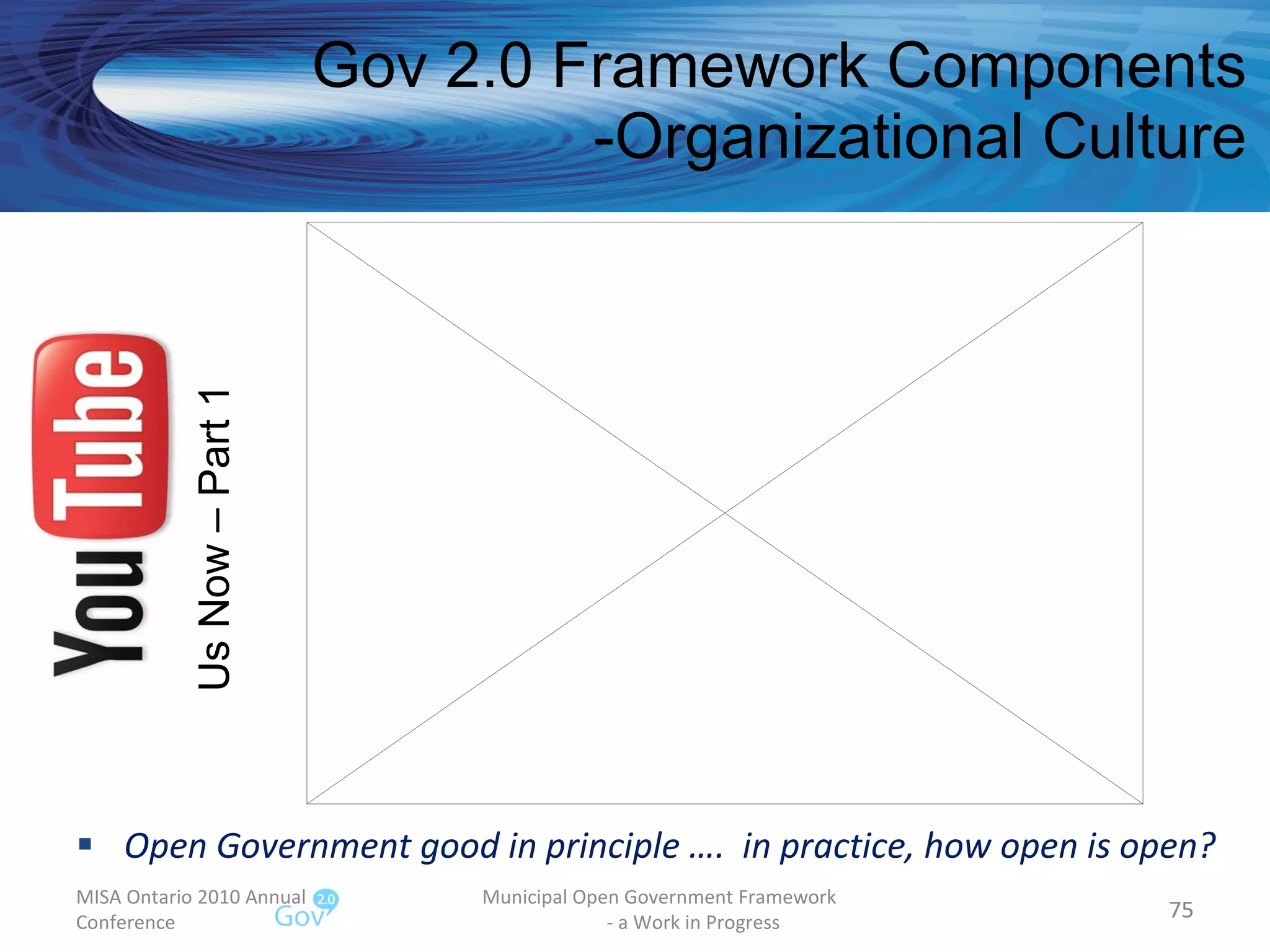 Gov 2.0 Framework Components -Organizational Culture

YouTube

Us Now – Part 1

▪ Open Government good in principle …. in practice, how open is open?

MISA Ontario 2010 Annual Conference

Gov 2.0

Municipal Open Government Framework - a Work in Progress

75